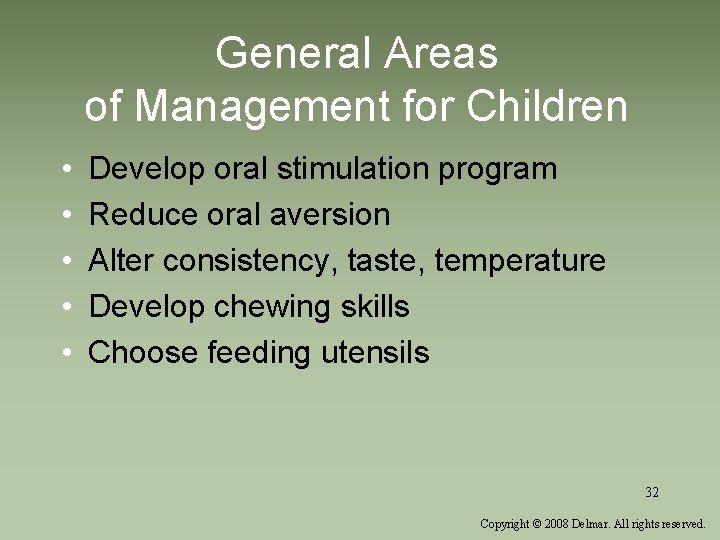 General Areas
of Management for Children

• Develop oral stimulation program
• Reduce oral aversion
• Alter consistency, taste, temperature
• Develop chewing skills
• Choose feeding utensils

32

Copyright © 2008 Delmar. All rights reserved.